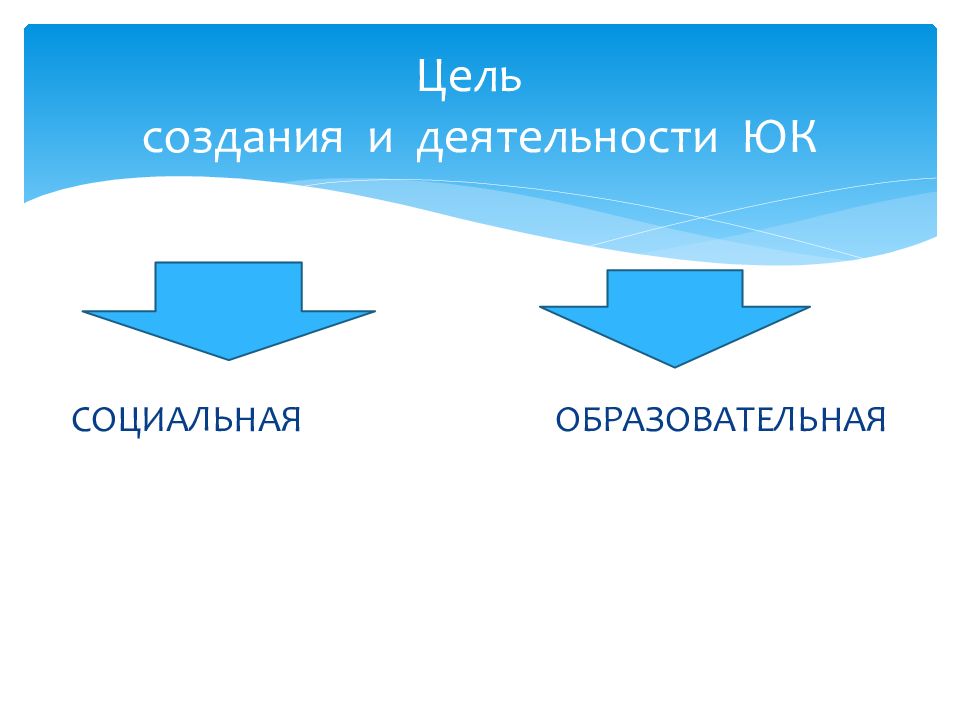 Цель
создания и деятельности ЮК

СОЦИАЛЬНАЯ

ОБРАЗОВАТЕЛЬНАЯ